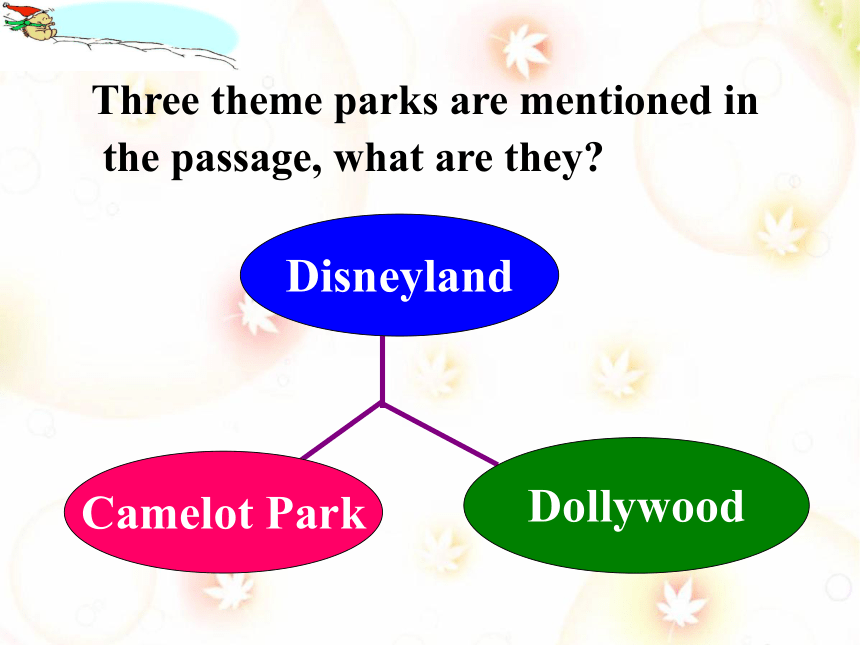 Three theme parks are mentioned in the passage, what are they?

Disneyland

Camelot Park

Dollywood